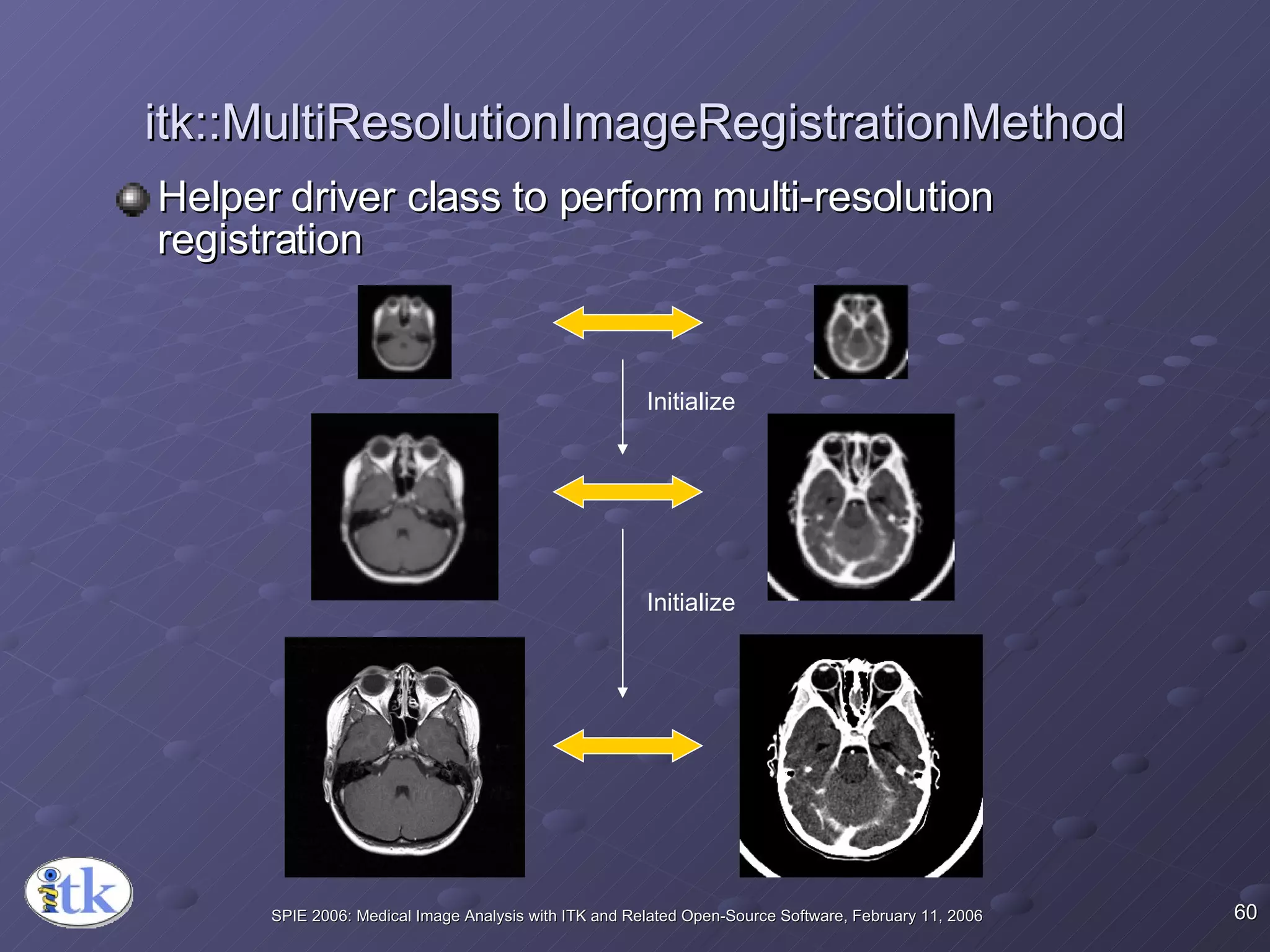 itk::MultiResolutionImageRegistrationMethod

Helper driver class to perform multi-resolution registration

Initialize

Initialize

itk

SPIE 2006: Medical Image Analysis with ITK and Related Open-Source Software, February 11, 2006

60